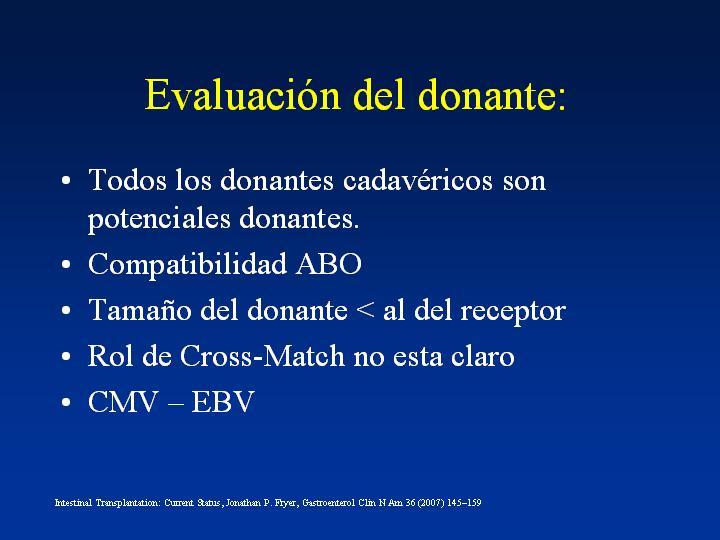 Evaluación del donante:

• Todos los donantes cadavéricos son potenciales donantes.
• Compatibilidad ABO
• Tamaño del donante < al del receptor
• Rol de Cross-Match no esta claro
• CMV – EBV

Intestinal Transplantation: Current Status, Jonathan P. Fryer, Gastroenterol Clin N Am 36 (2007) 145–159